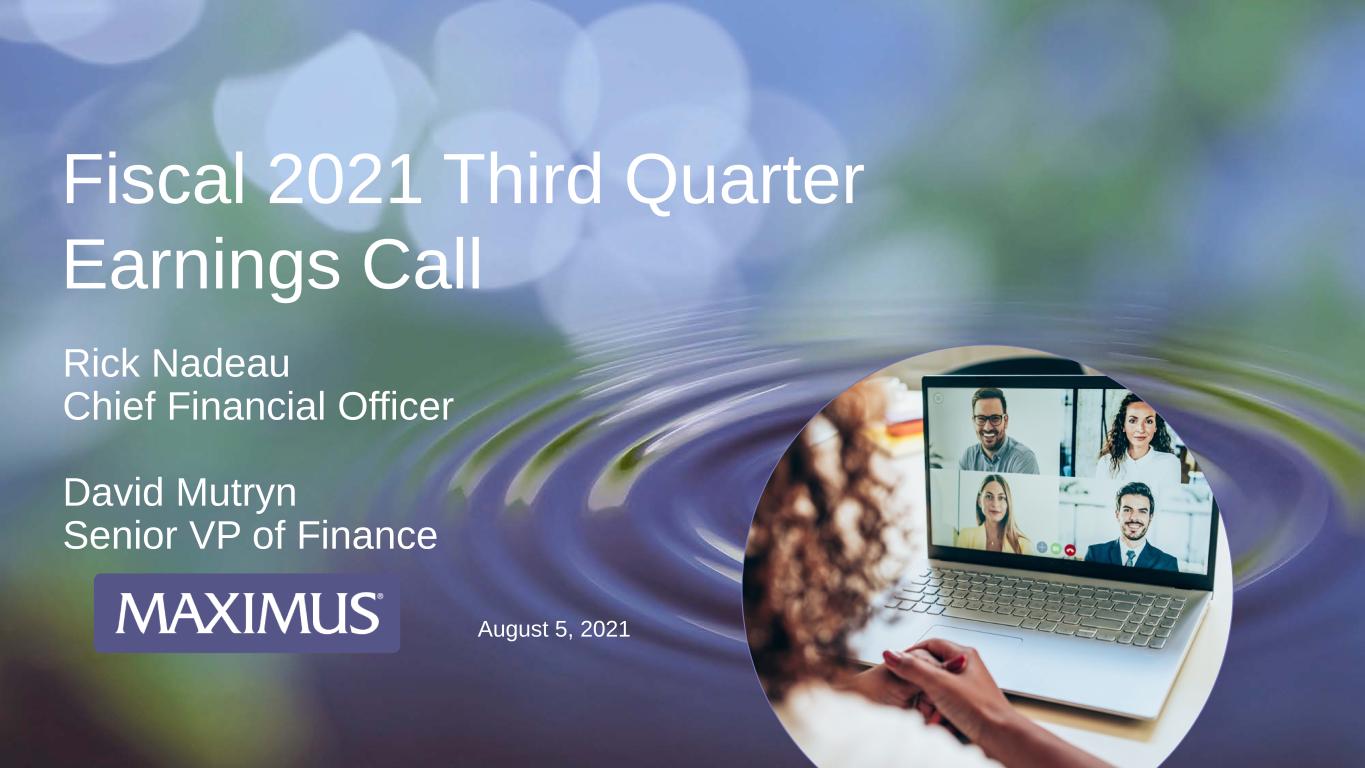 Fiscal 2021 Third Quarter Earnings Call

Rick Nadeau
Chief Financial Officer

David Mutryn
Senior VP of Finance

MAXIMUS®

August 5, 2021